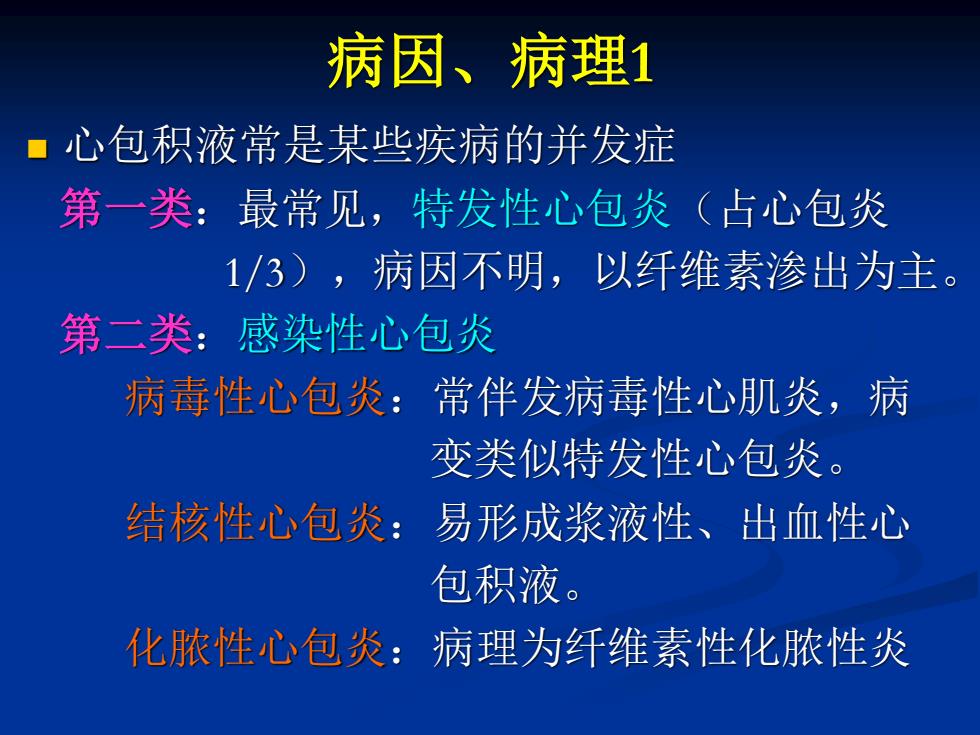 病因、病理1

心包积液常是某些疾病的并发症

第一类：最常见，特发性心包炎（占心包炎1/3），病因不明，以纤维素渗出为主。

第二类：感染性心包炎

病毒性心包炎：常伴发病毒性心肌炎，病变类似特发性心包炎。

结核性心包炎：易形成浆液性、出血性心包积液。

化脓性心包炎：病理为纤维素性化脓性炎